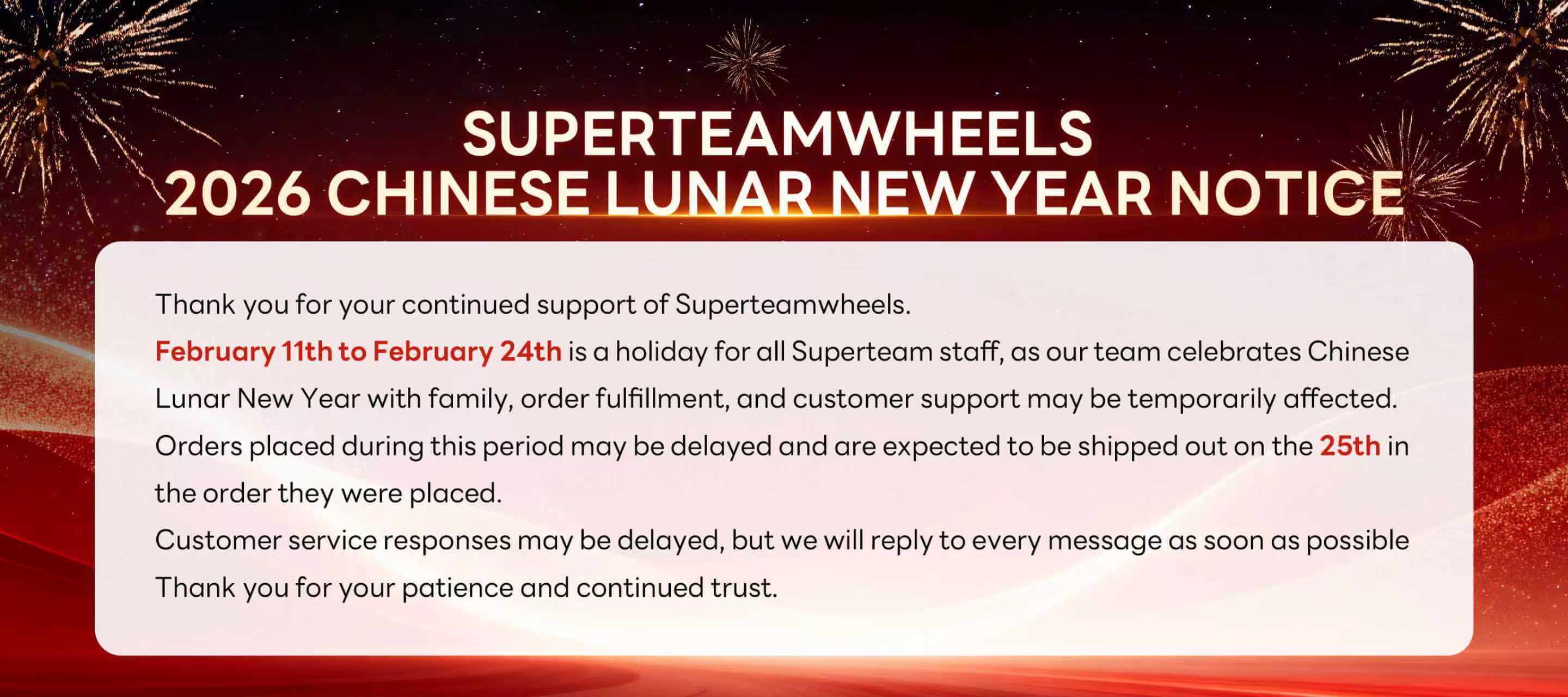 SUPERTEAMWHEELS
2026 CHINESE LUNAR NEW YEAR NOTICE

Thank you for your continued support of Superteamwheels.
February 11th to February 24th is a holiday for all Superteam staff, as our team celebrates Chinese Lunar New Year with family, order fulfillment, and customer support may be temporarily affected.
Orders placed during this period may be delayed and are expected to be shipped out on the 25th in the order they were placed.
Customer service responses may be delayed, but we will reply to every message as soon as possible
Thank you for your patience and continued trust.